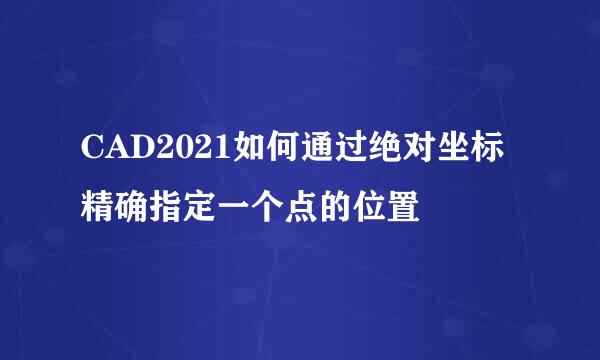 CAD2021如何通过绝对坐标精确指定一个点的位置